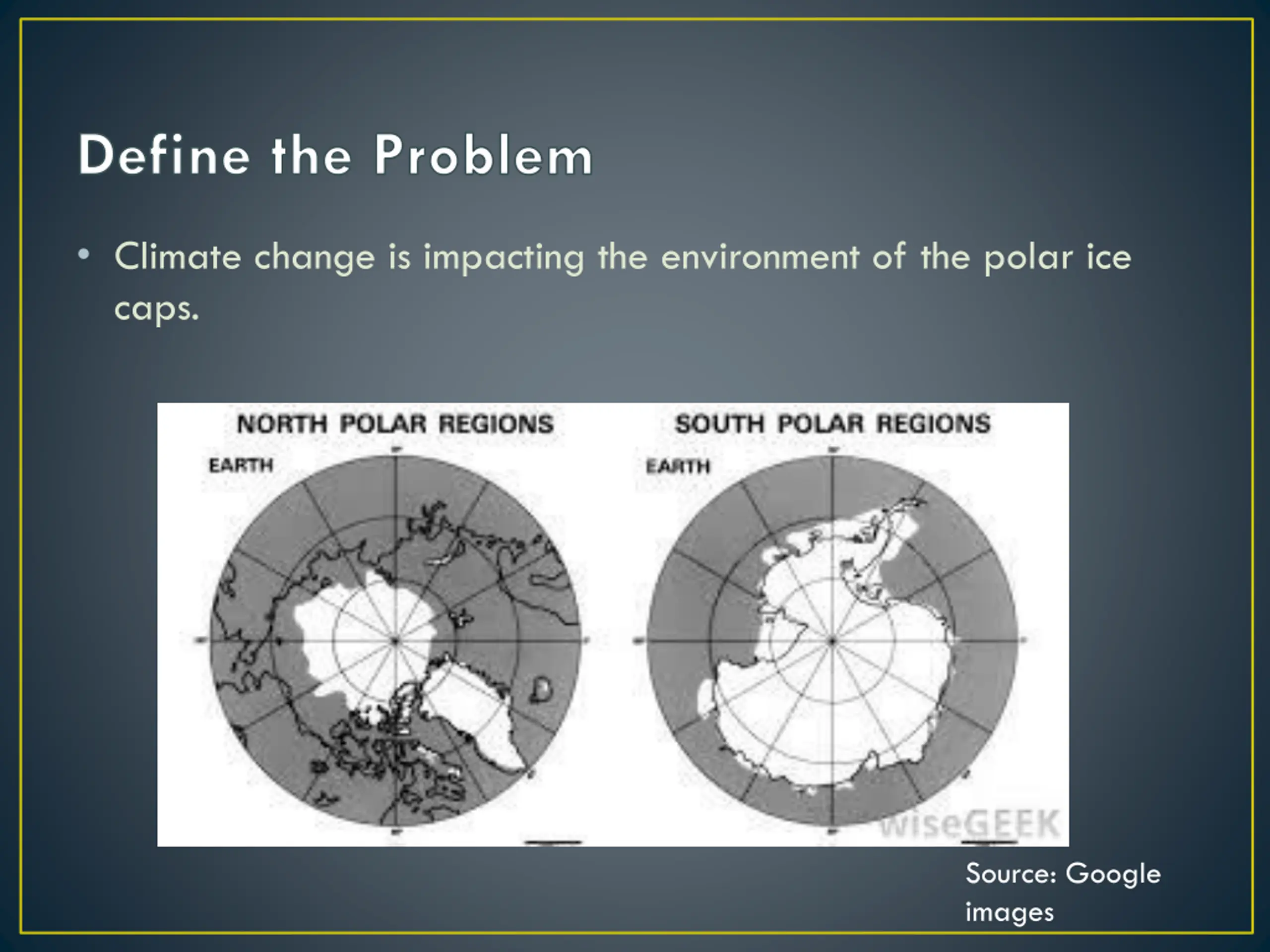 Define the Problem

• Climate change is impacting the environment of the polar ice caps.

NORTH POLAR REGIONS

EARTH

SOUTH POLAR REGIONS

EARTH

wiseGEEK

Source: Google images